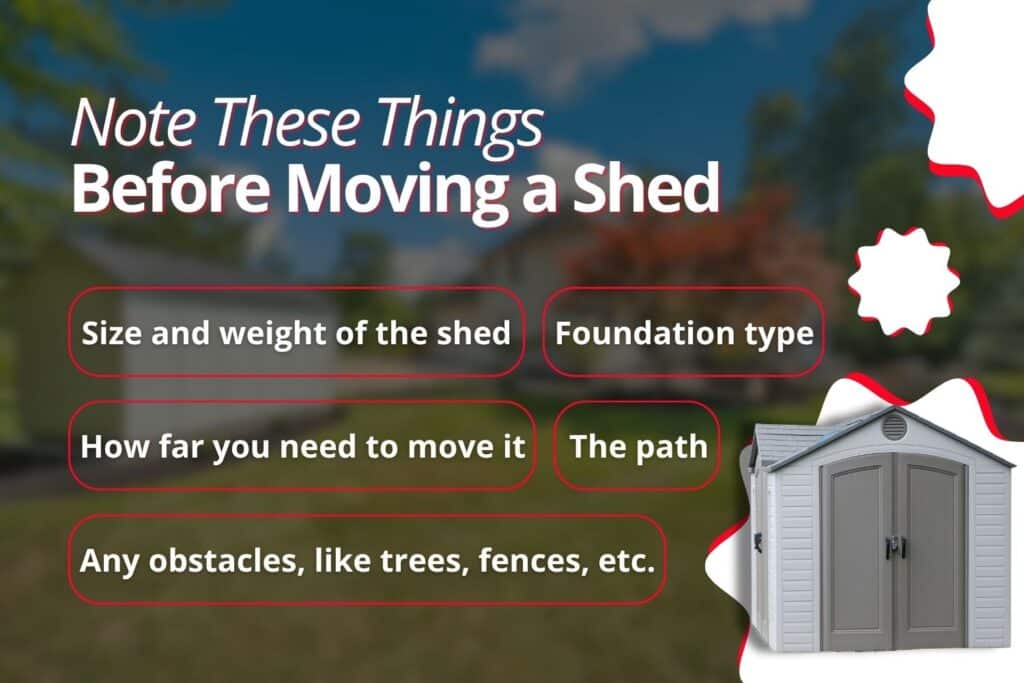 Note These Things
Before Moving a Shed

Size and weight of the shed

Foundation type

How far you need to move it

The path

Any obstacles, like trees, fences, etc.